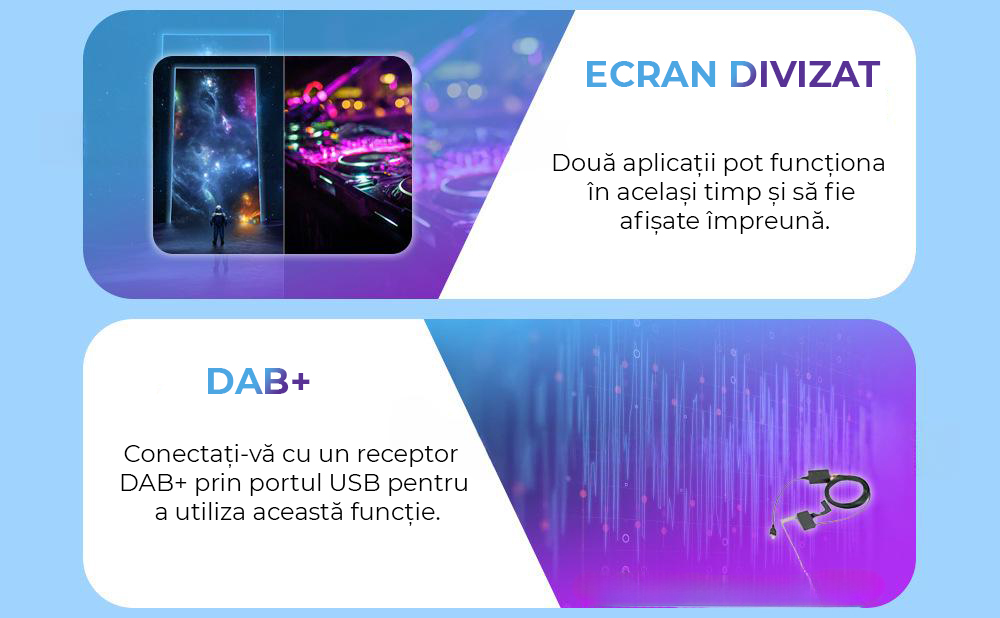 ECRAN DIVIZAT

Două aplicații pot funcționa în același timp și să fie afișate împreună.

DAB+

Conectați-vă cu un receptor DAB+ prin portul USB pentru a utiliza această funcție.